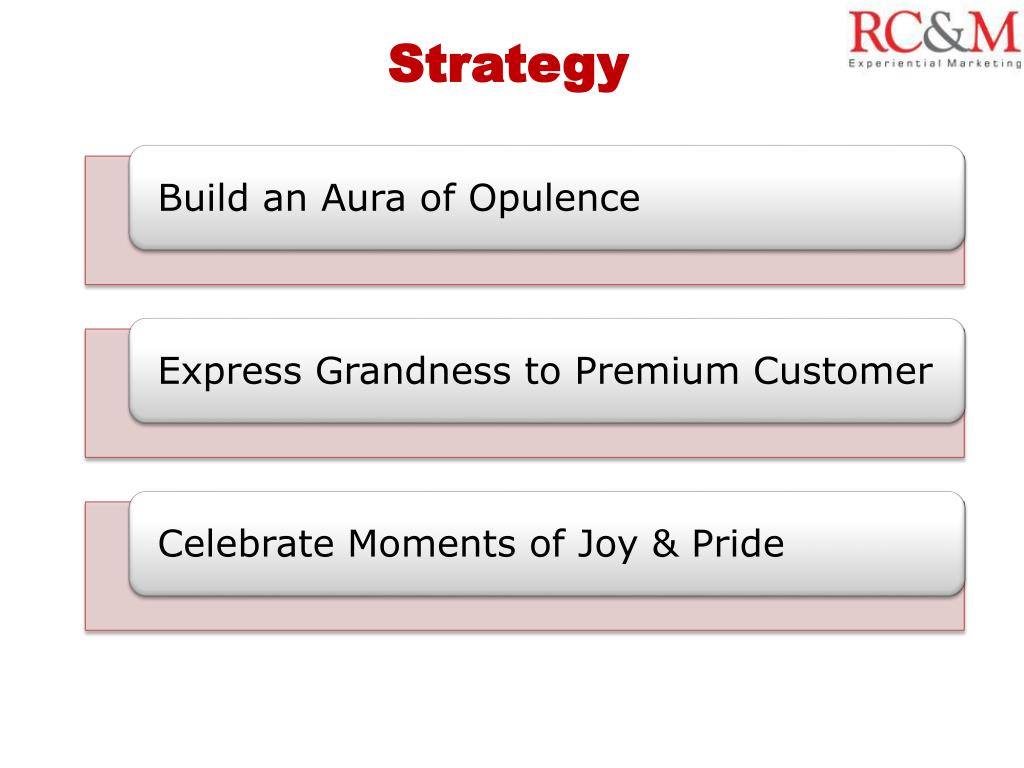 Strategy

RC&M
Experiential Marketing

Build an Aura of Opulence

Express Grandness to Premium Customer

Celebrate Moments of Joy & Pride